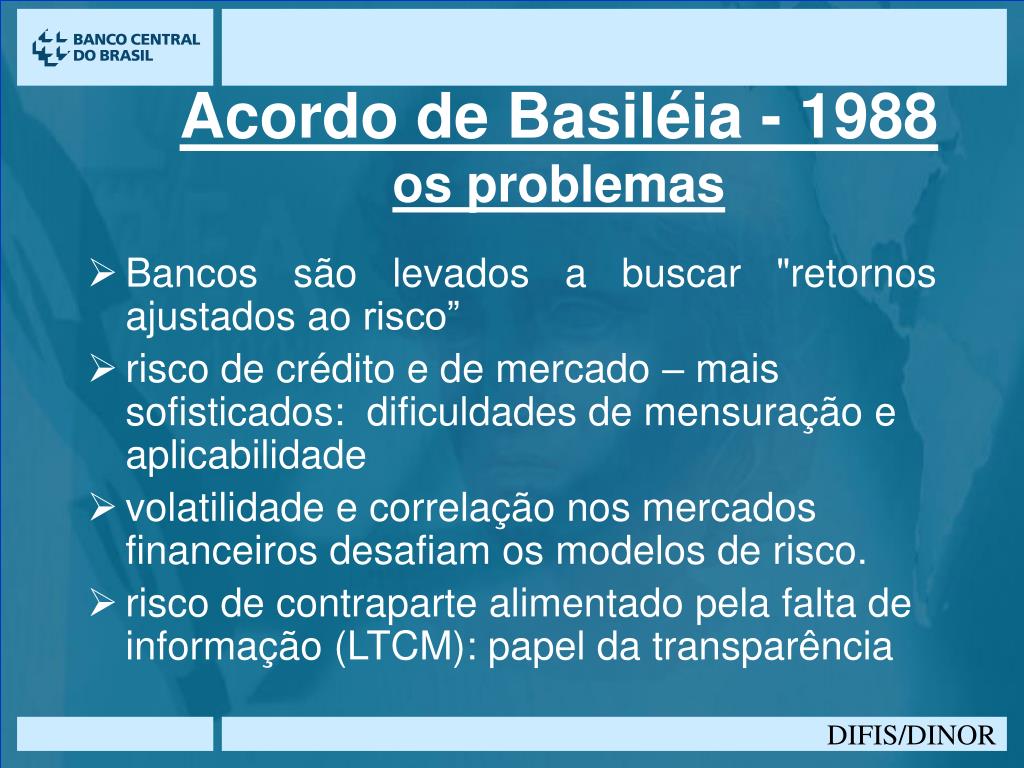 BANCO CENTRAL DO BRASIL

Acordo de Basiléia - 1988
os problemas

➢ Bancos são levados a buscar "retornos ajustados ao risco”
➢ risco de crédito e de mercado – mais sofisticados: dificuldades de mensuração e aplicabilidade
➢ volatilidade e correlação nos mercados financeiros desafiam os modelos de risco.
➢ risco de contraparte alimentado pela falta de informação (LTCM): papel da transparência

DIFIS/DINOR